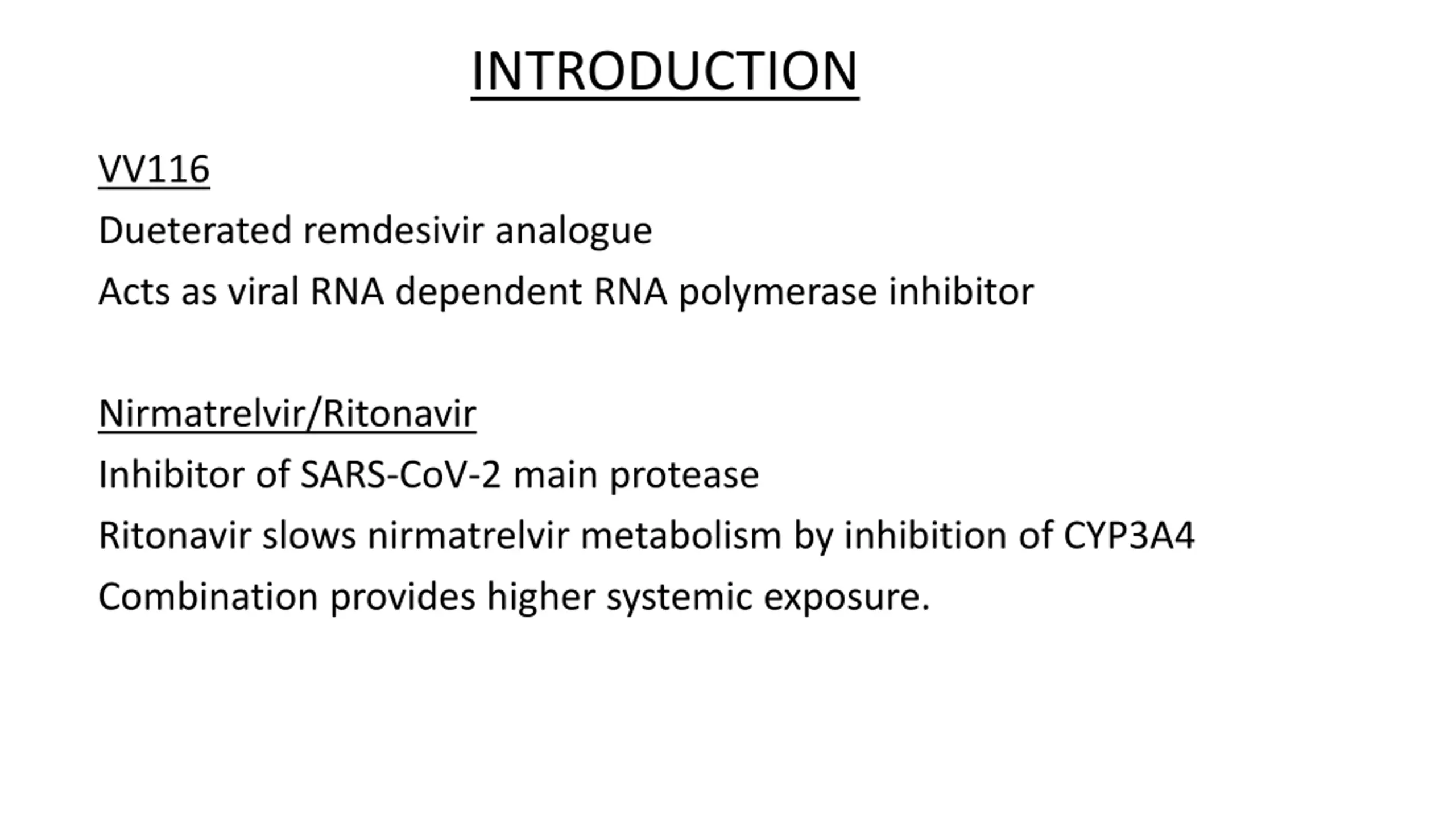 INTRODUCTION

VV116

Dueterated remdesivir analogue

Acts as viral RNA dependent RNA polymerase inhibitor

Nirmatrelvir/Ritonavir

Inhibitor of SARS-CoV-2 main protease

Ritonavir slows nirmatrelvir metabolism by inhibition of CYP3A4

Combination provides higher systemic exposure.